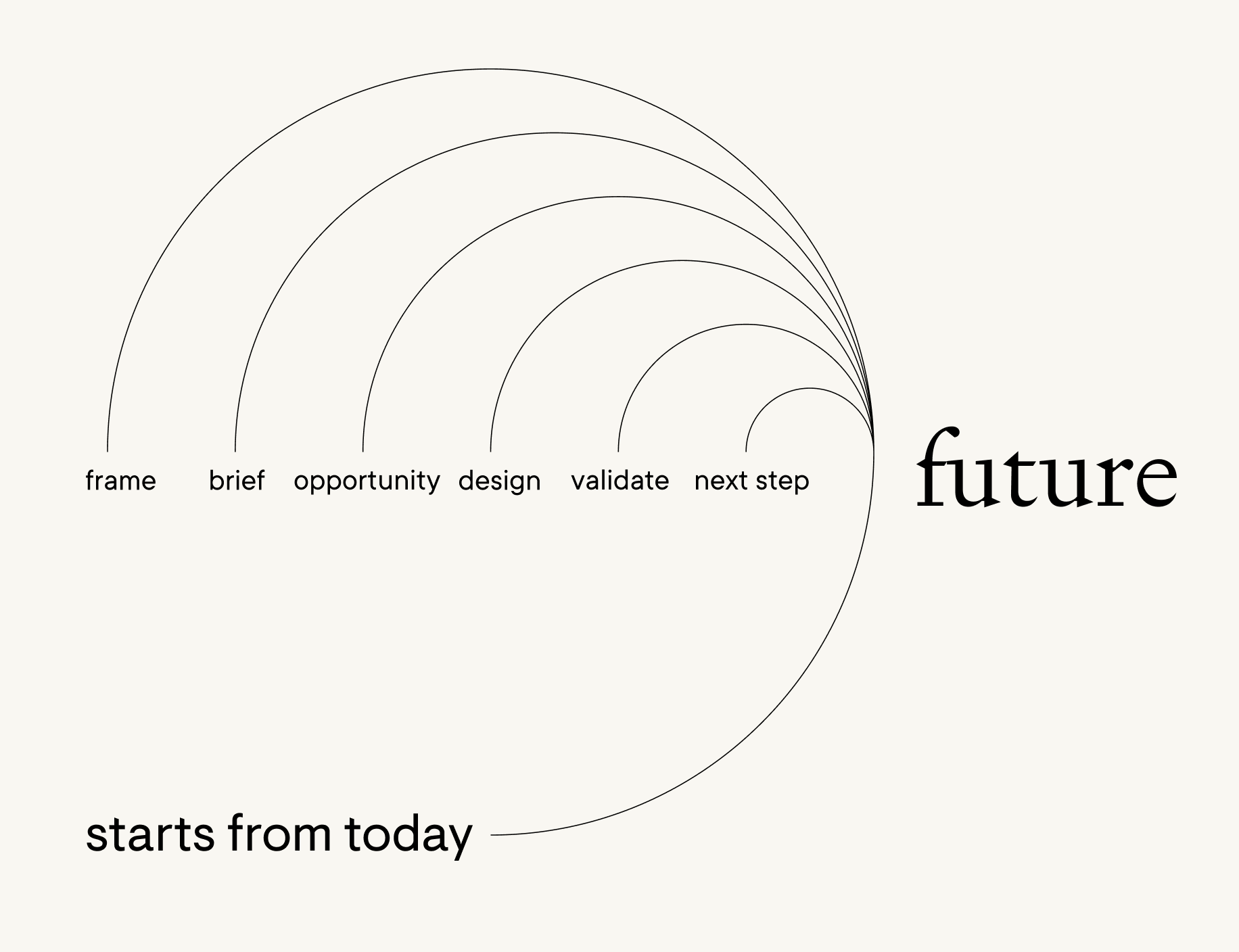 frame brief opportunity design validate next step

future

starts from today